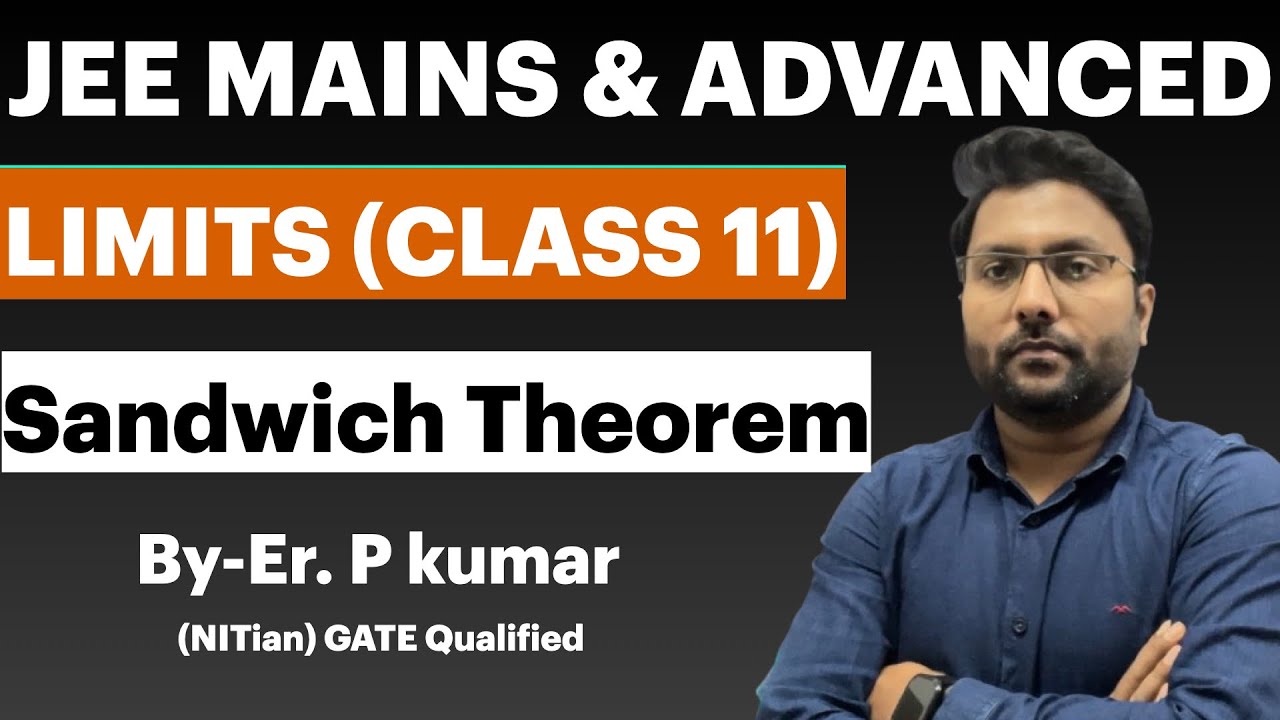 JEE MAINS & ADVANCED

LIMITS (CLASS 11)

Sandwich Theorem

By-Er. P kumar

(NITian) GATE Qualified